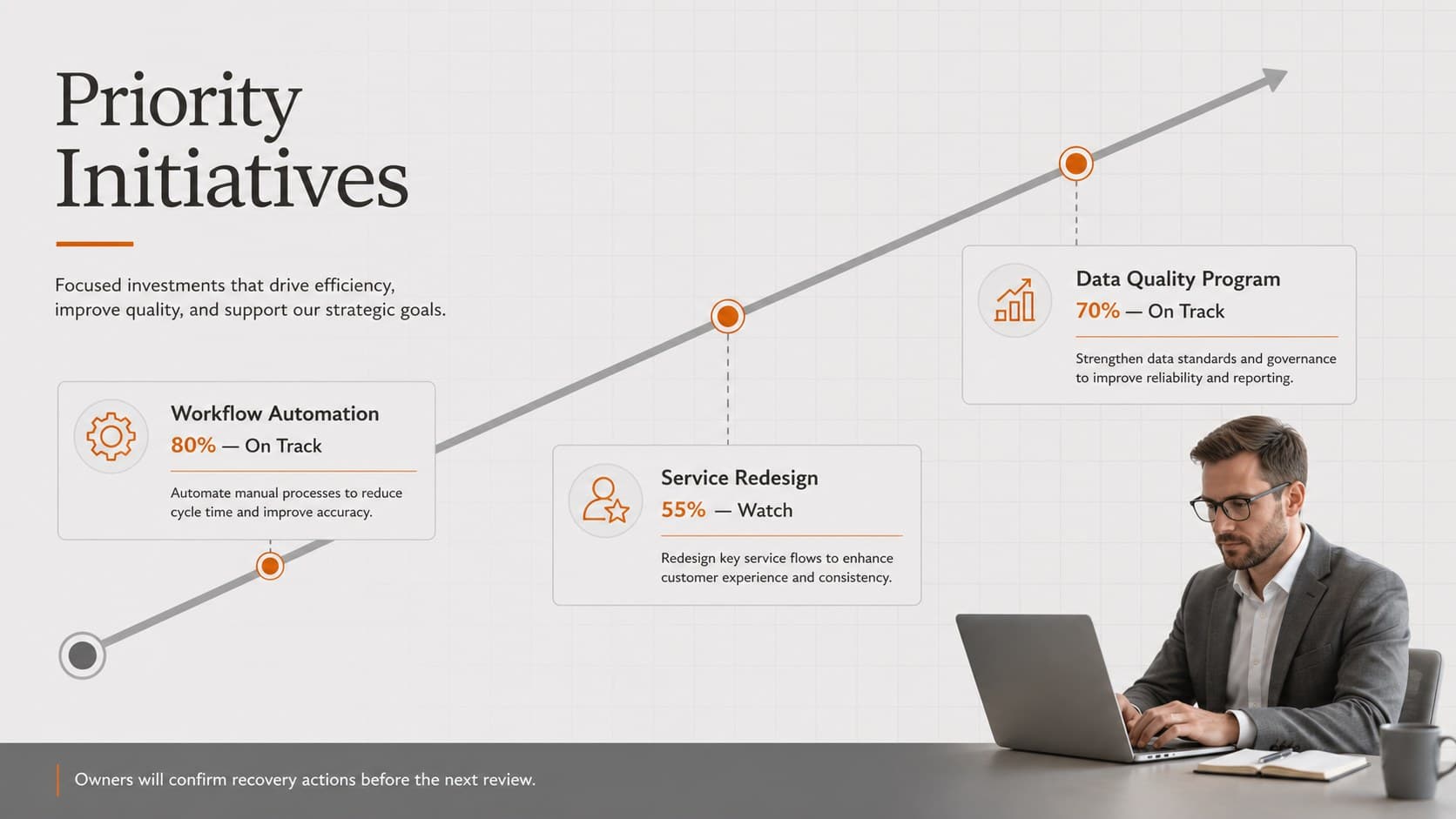 Priority Initiatives

Focused investments that drive efficiency, improve quality, and support our strategic goals.

Workflow Automation
80% — On Track
Automate manual processes to reduce cycle time and improve accuracy.

Service Redesign
55% — Watch
Redesign key service flows to enhance customer experience and consistency.

Data Quality Program
70% — On Track
Strengthen data standards and governance to improve reliability and reporting.

Owners will confirm recovery actions before the next review.